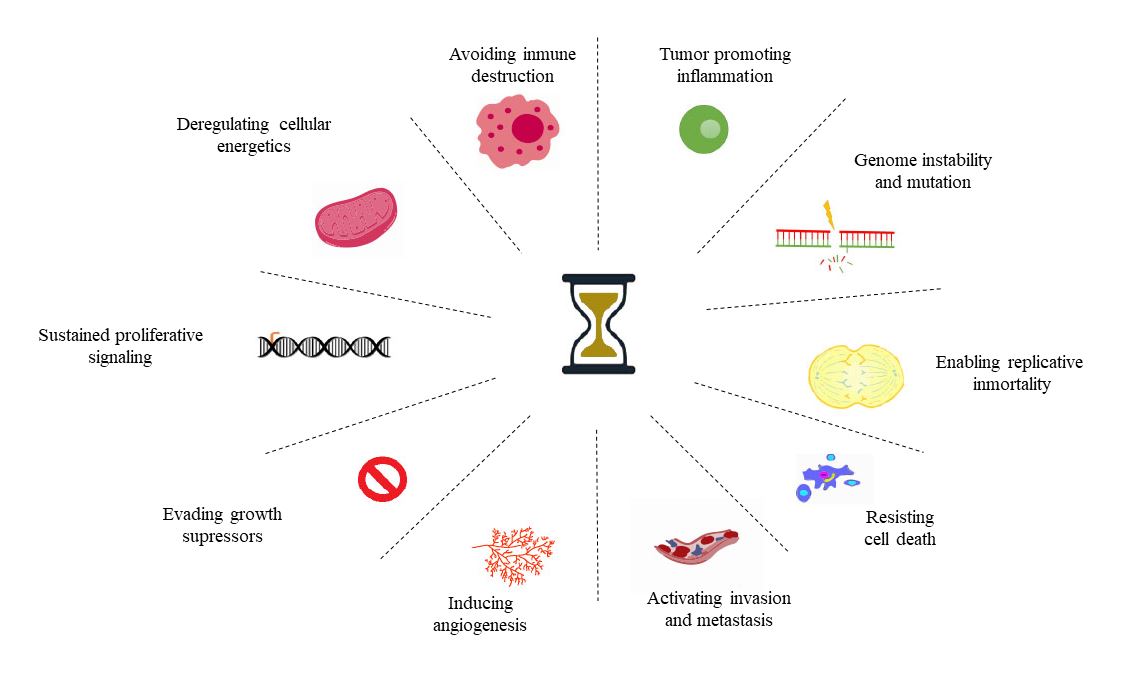 Avoiding inmune destruction

Tumor promoting inflammation

Deregulating cellular energetics

Genome instability and mutation

Sustained proliferative signaling

Enabling replicative inmortality

Evading growth supressors

Resisting cell death

Inducing angiogenesis

Activating invasion and metastasis